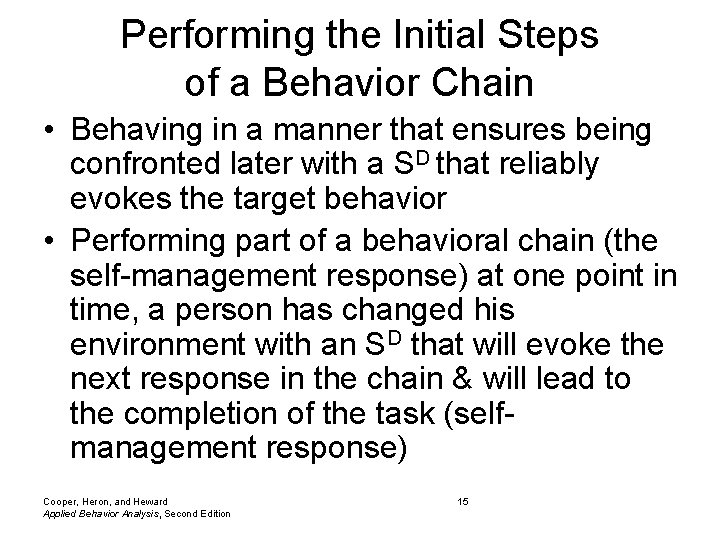 Performing the Initial Steps of a Behavior Chain

• Behaving in a manner that ensures being confronted later with a $S^D$ that reliably evokes the target behavior

• Performing part of a behavioral chain (the self-management response) at one point in time, a person has changed his environment with an $S^D$ that will evoke the next response in the chain & will lead to the completion of the task (self-management response)

Cooper, Heron, and Heward
Applied Behavior Analysis, Second Edition

15